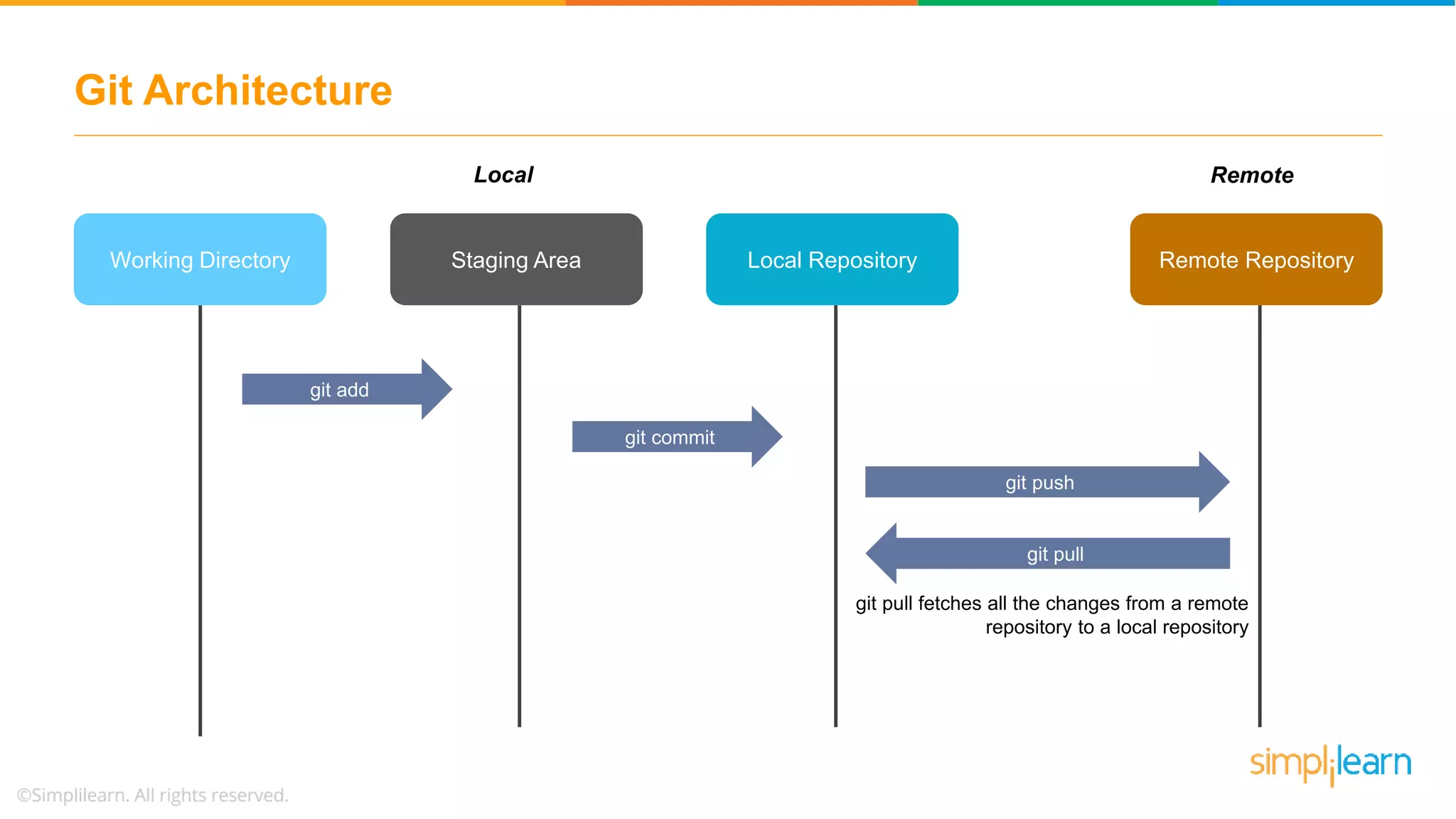 Git Architecture

Local

Remote

Working Directory

Staging Area

Local Repository

Remote Repository

git add

git commit

git push

git pull

git pull fetches all the changes from a remote repository to a local repository

simplilearn

©Simplilearn. All rights reserved.